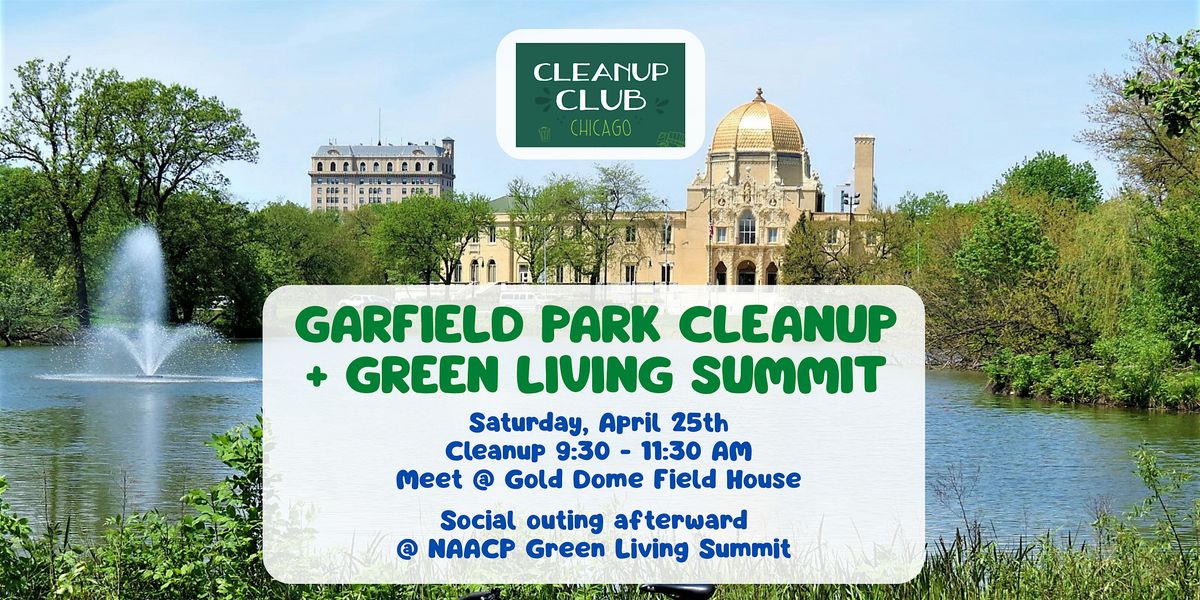 CLEANUP CLUB CHICAGO

GARFIELD PARK CLEANUP + GREEN LIVING SUMMIT

Saturday, April 25th
Cleanup 9:30 - 11:30 AM
Meet @ Gold Dome Field House

Social outing afterward
@ NAACP Green Living Summit